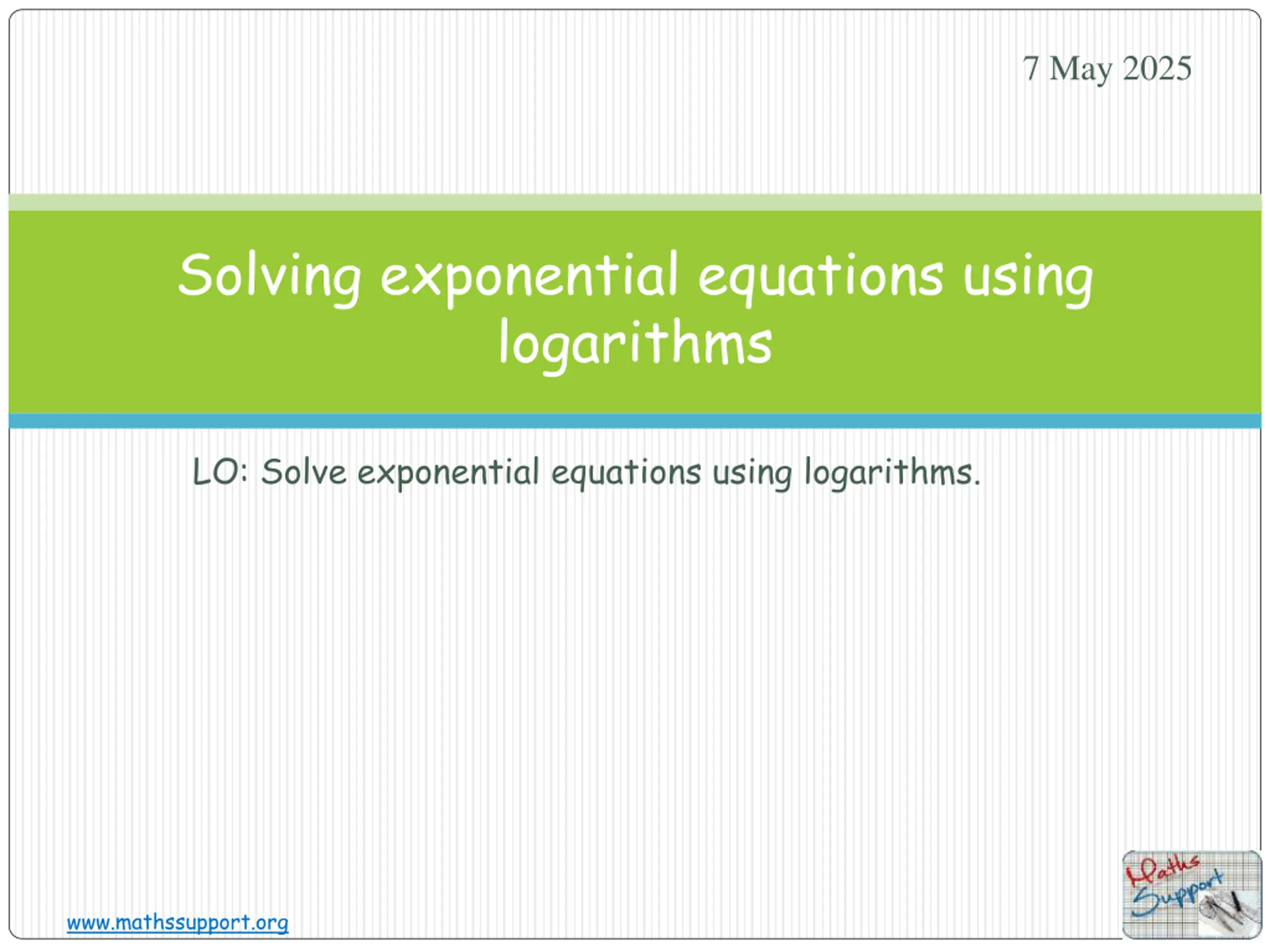 7 May 2025

Solving exponential equations using logarithms

LO: Solve exponential equations using logarithms.

www.mathssupport.org

Maths Support